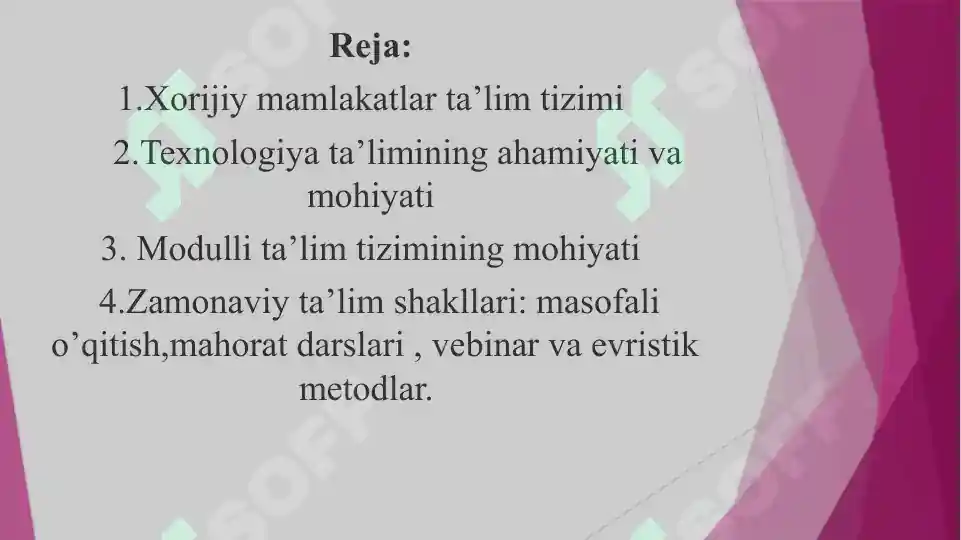 Reja:

1.Xorijiy mamlakatlar ta’lim tizimi

2.Texnologiya ta’limining ahamiyati va mohiyati

3. Modulli ta’lim tizimining mohiyati

4.Zamonaviy ta’lim shakllari: masofali o’qitish,mahorat darslari , vebinar va evristik metodlar.